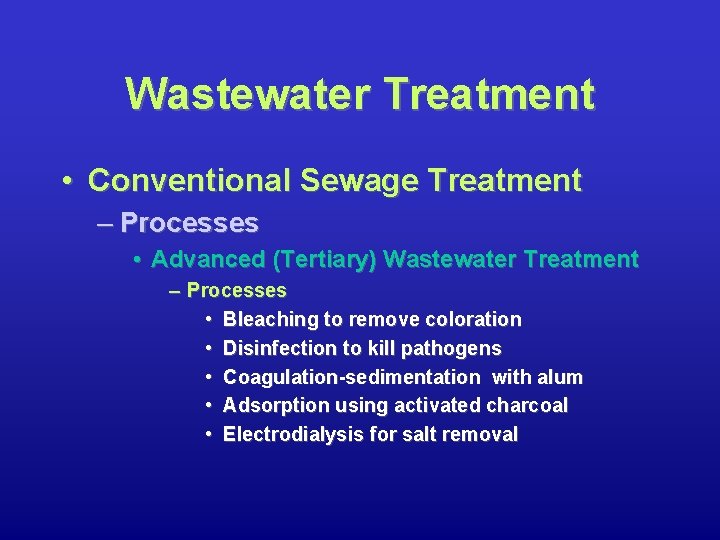 Wastewater Treatment

• Conventional Sewage Treatment
– Processes
• Advanced (Tertiary) Wastewater Treatment
– Processes
• Bleaching to remove coloration
• Disinfection to kill pathogens
• Coagulation-sedimentation with alum
• Adsorption using activated charcoal
• Electrodialysis for salt removal